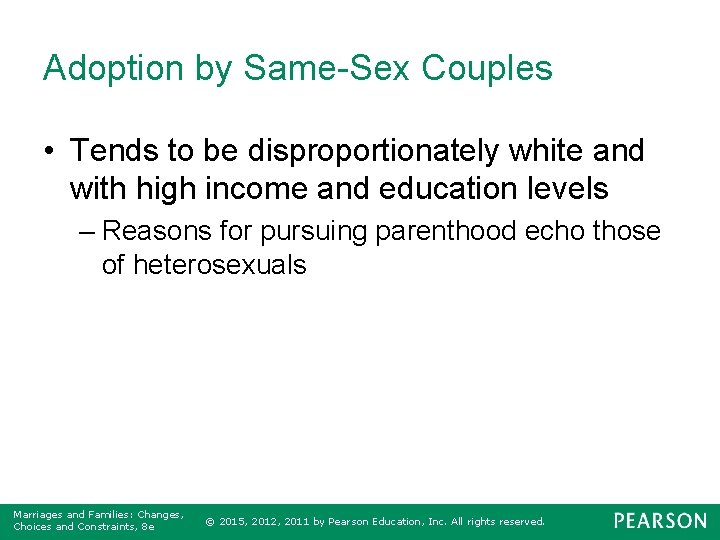 Adoption by Same-Sex Couples

• Tends to be disproportionately white and with high income and education levels

– Reasons for pursuing parenthood echo those of heterosexuals

Marriages and Families: Changes, Choices and Constraints, 8e

© 2015, 2012, 2011 by Pearson Education, Inc. All rights reserved.

PEARSON